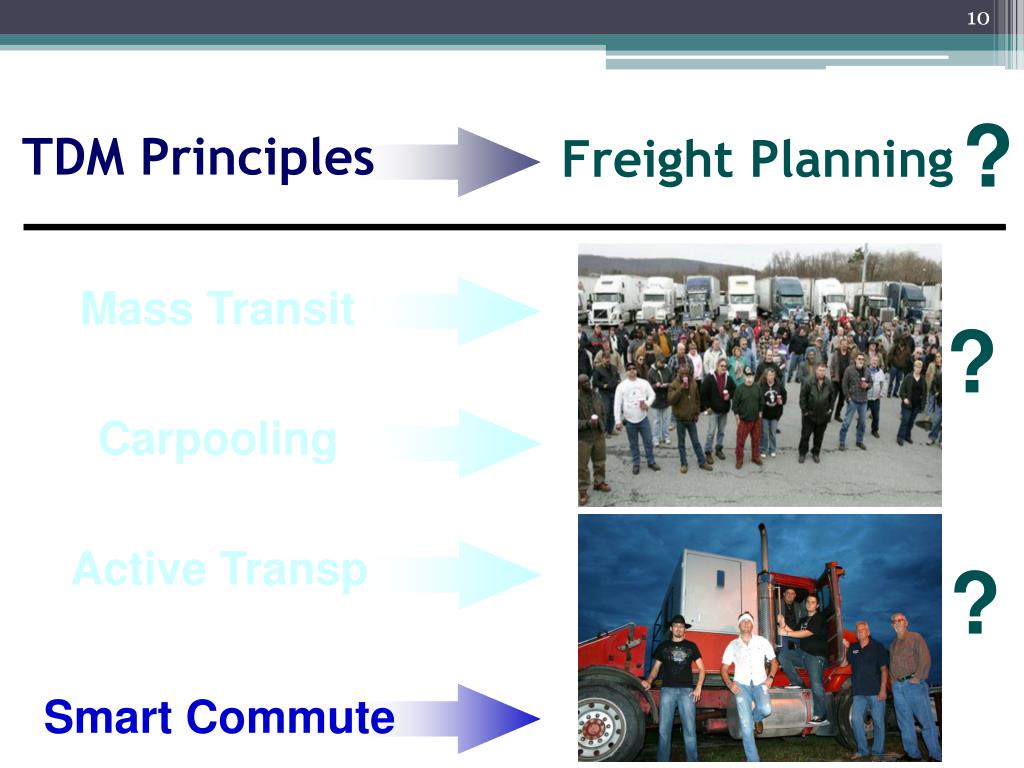 10

TDM Principles

Freight Planning ?

Mass Transit

?

Carpooling

Active Transp

?

Smart Commute